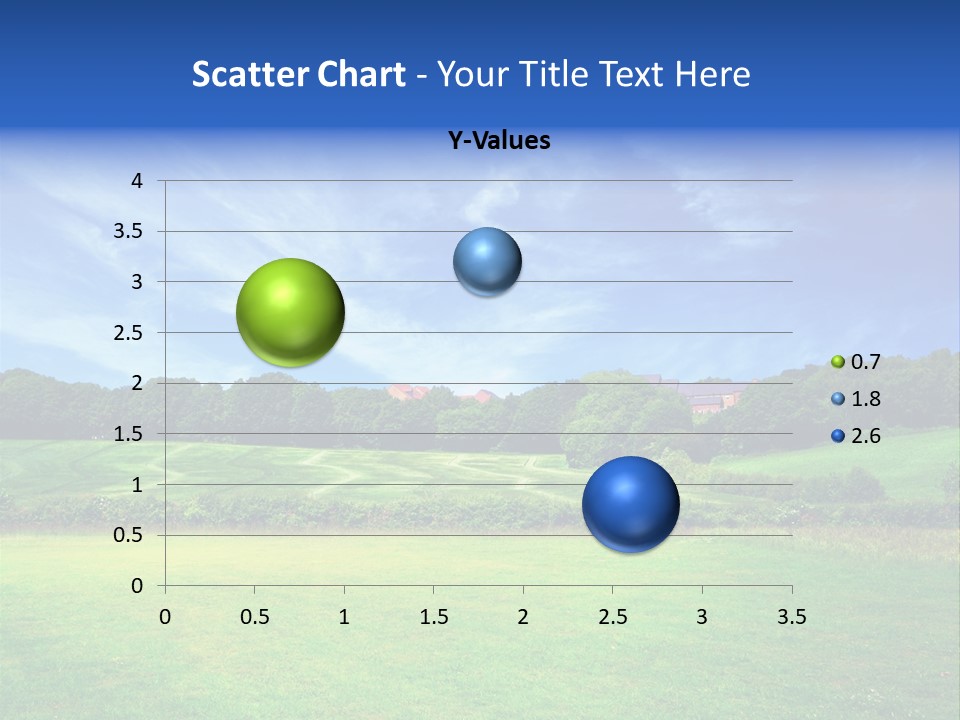 Scatter Chart - Your Title Text Here

Y-Values

4
3.5
3
2.5
2
1.5
1
0.5
0

0 0.5 1 1.5 2 2.5 3 3.5

0.7
1.8
2.6